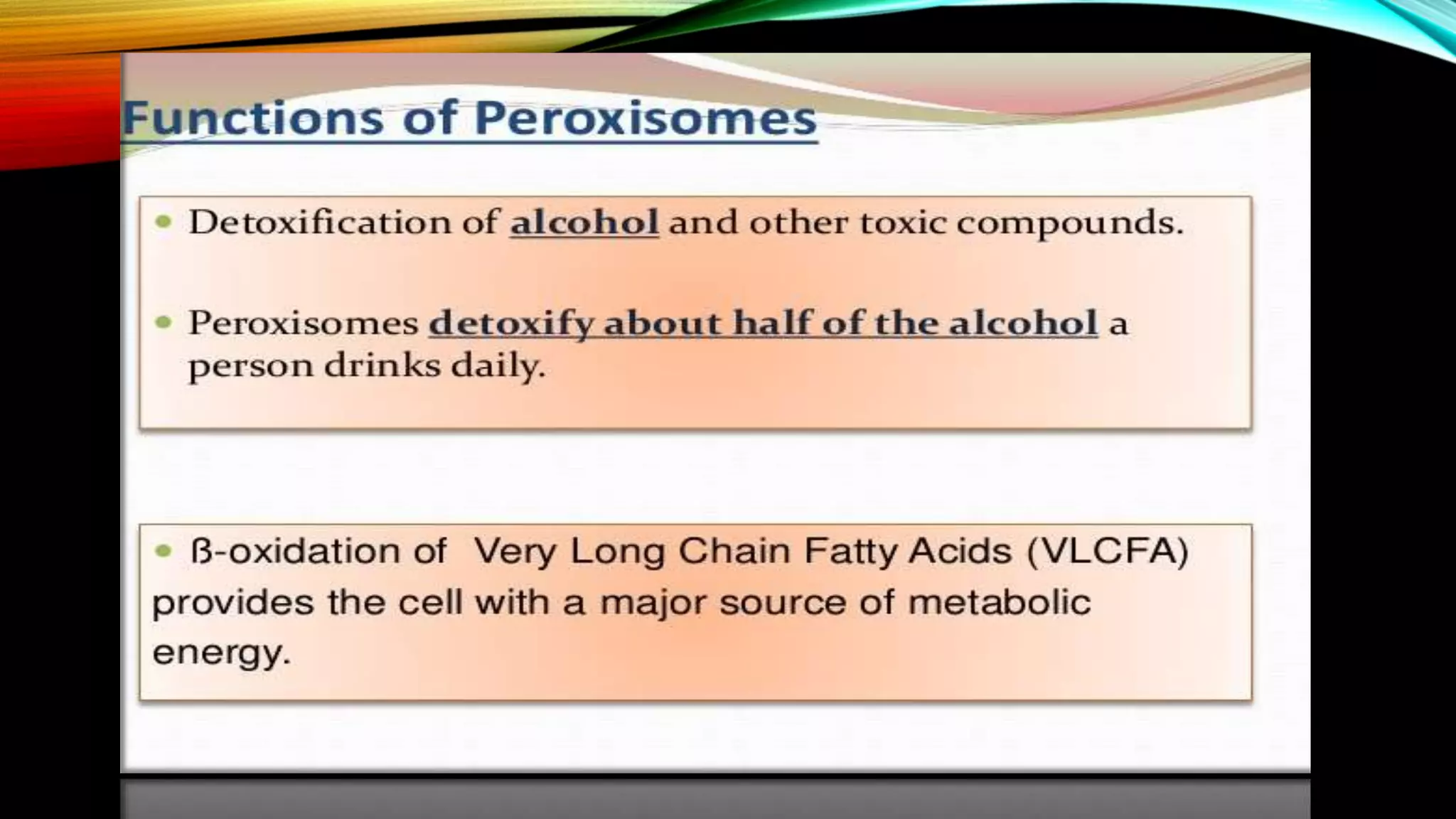 Functions of Peroxisomes

• Detoxification of alcohol and other toxic compounds.

• Peroxisomes detoxify about half of the alcohol a person drinks daily.

• ß-oxidation of Very Long Chain Fatty Acids (VLCFA) provides the cell with a major source of metabolic energy.